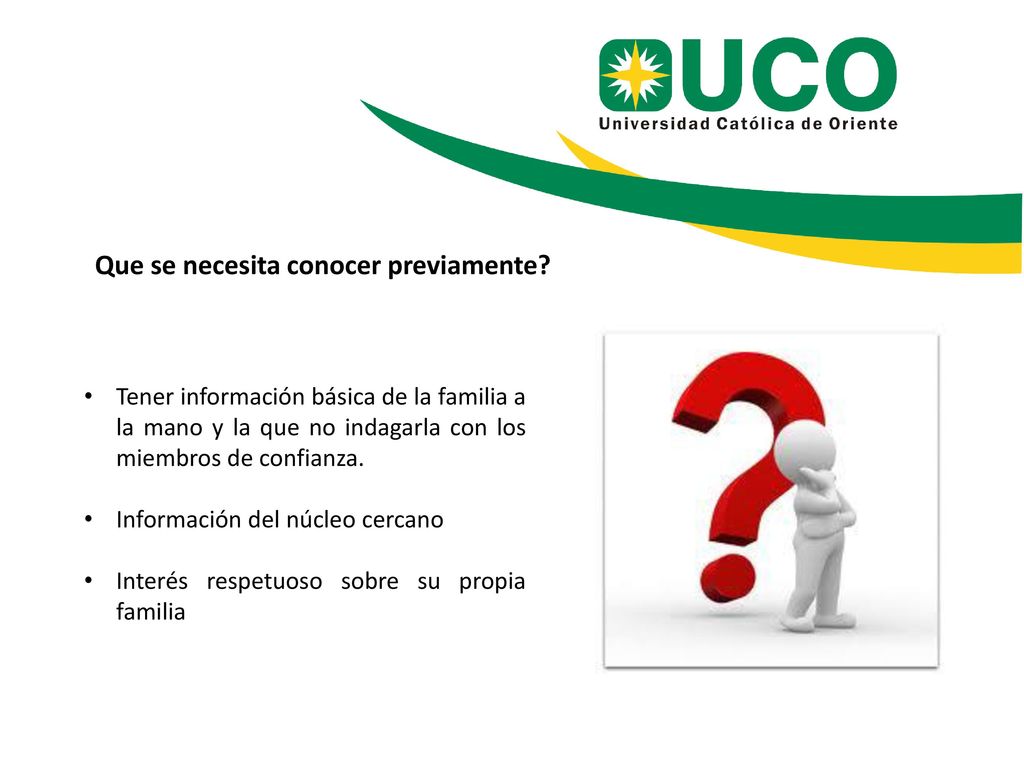 UCO
Universidad Católica de Oriente

Que se necesita conocer previamente?

• Tener información básica de la familia a la mano y la que no indagarla con los miembros de confianza.

• Información del núcleo cercano

• Interés respetuoso sobre su propia familia